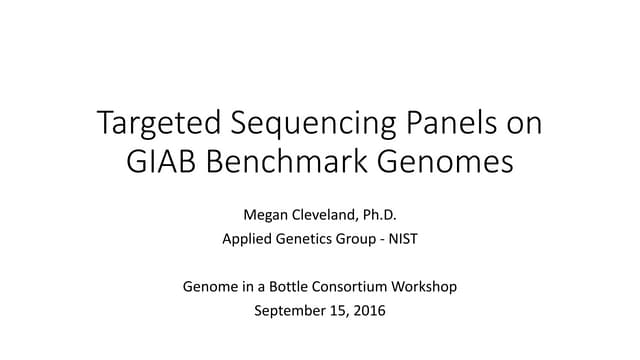 Targeted Sequencing Panels on GIAB Benchmark Genomes

Megan Cleveland, Ph.D.
Applied Genetics Group - NIST

Genome in a Bottle Consortium Workshop
September 15, 2016